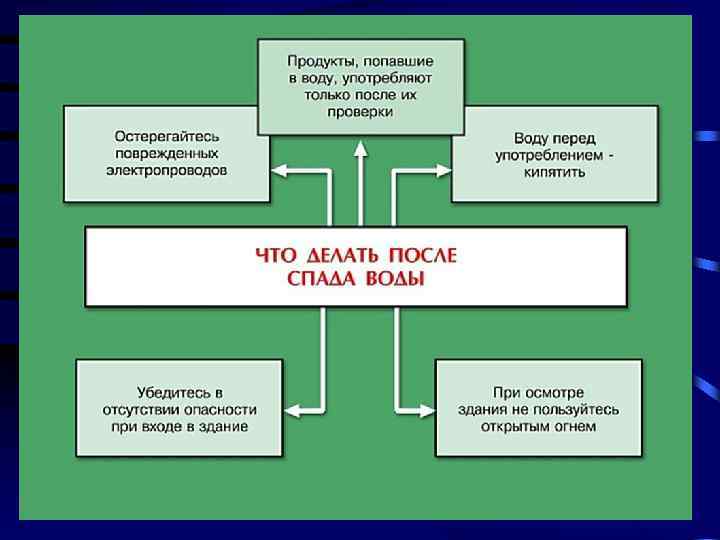 Продукты, попавшие в воду, употребляют только после их проверки

Остерегайтесь поврежденных электропроводов

Воду перед употреблением - кипятить

ЧТО ДЕЛАТЬ ПОСЛЕ СПАДА ВОДЫ

Убедитесь в отсутствии опасности при входе в здание

При осмотре здания не пользуйтесь открытым огнем